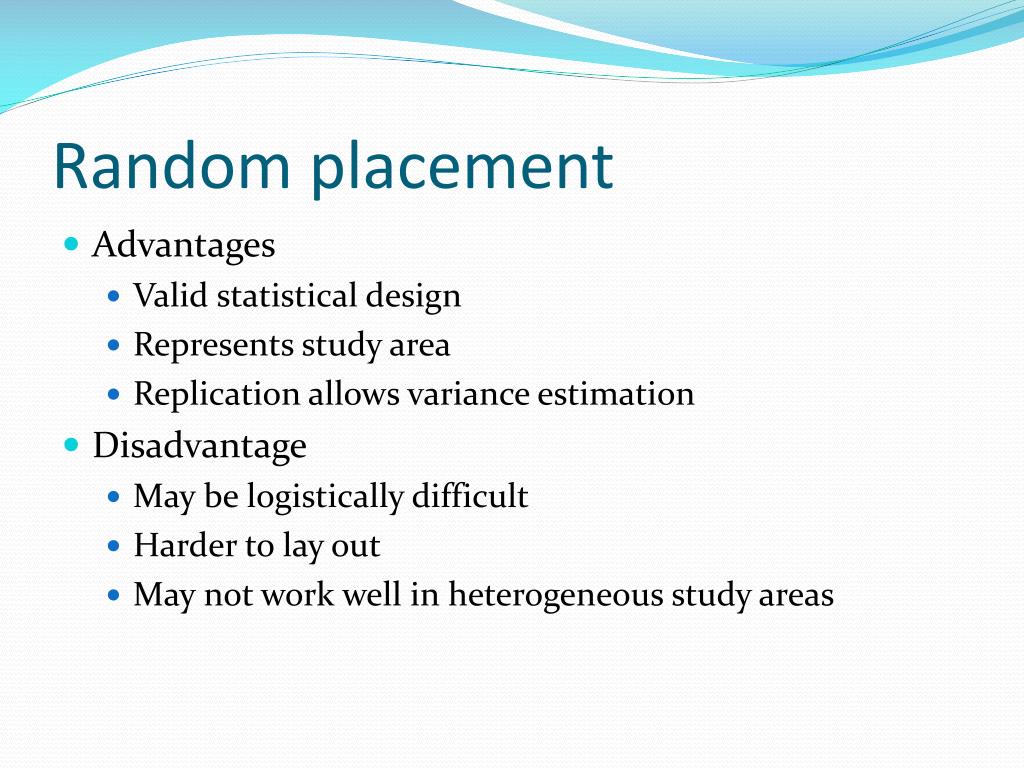 Random placement

- Advantages
  - Valid statistical design
  - Represents study area
  - Replication allows variance estimation
- Disadvantage
  - May be logistically difficult
  - Harder to lay out
  - May not work well in heterogeneous study areas